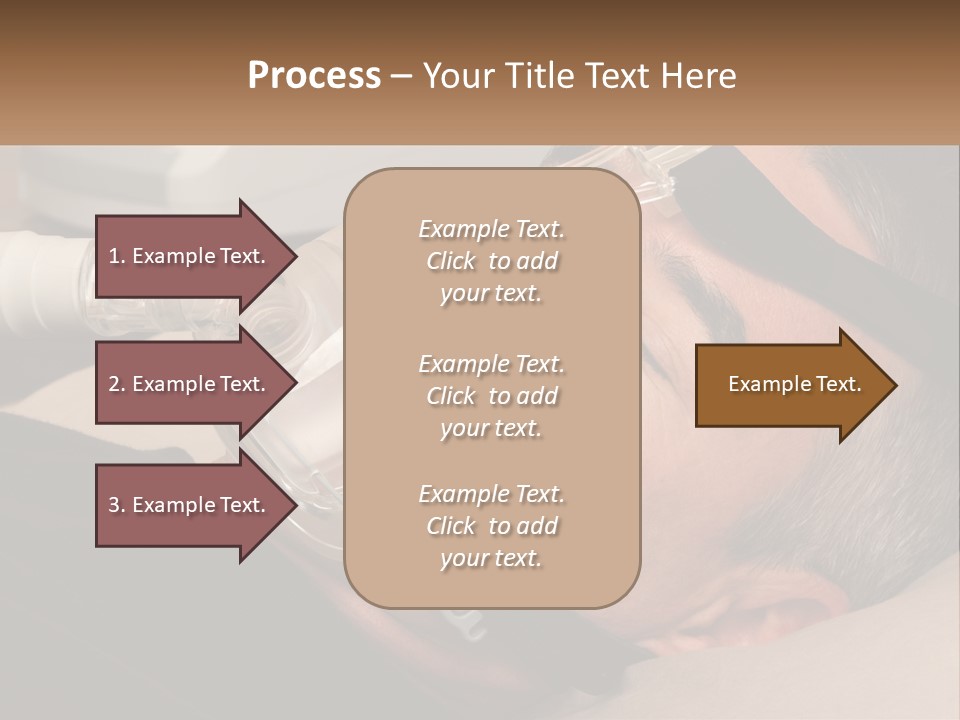 Process – Your Title Text Here

1. Example Text.

2. Example Text.

3. Example Text.

Example Text. Click to add your text.

Example Text. Click to add your text.

Example Text. Click to add your text.

Example Text.